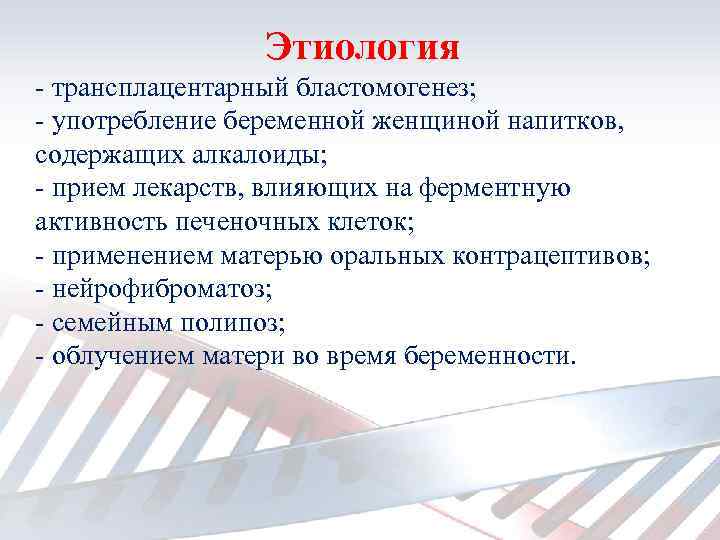 Этиология

- трансплацентарный бластомогенез;
- употребление беременной женщиной напитков, содержащих алкалоиды;
- прием лекарств, влияющих на ферментную активность печеночных клеток;
- применением матерью оральных контрацептивов;
- нейрофиброматоз;
- семейным полипоз;
- облучением матери во время беременности.